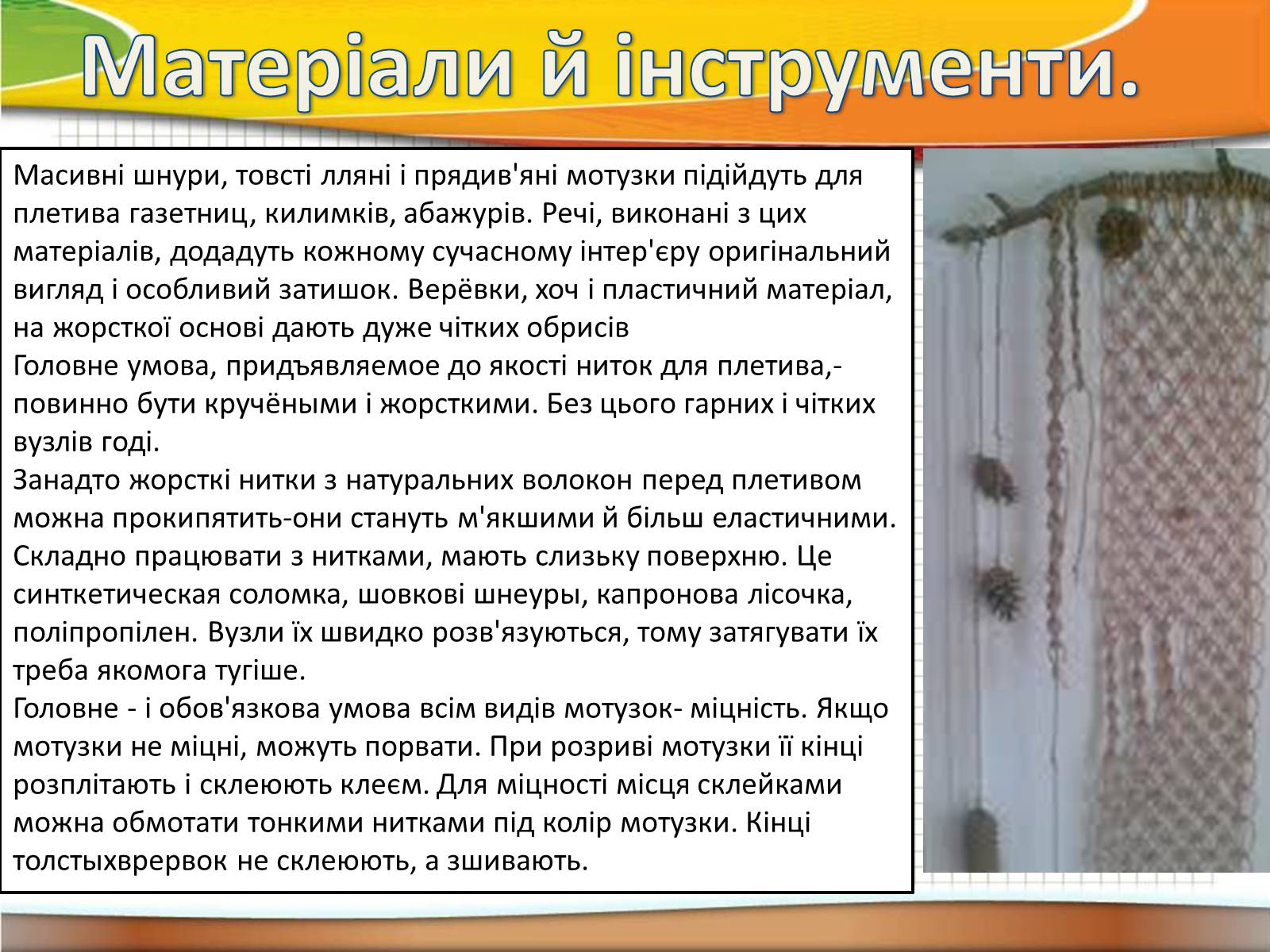 Матеріали й інструменти.

Масивні шнури, товсті лляні і прядив'яні мотузки підійдуть для плетива газетниц, килимків, абажурів. Речі, виконані з цих матеріалів, додадуть кожному сучасному інтер'єру оригінальний вигляд і особливий затишок. Верёвки, хоч і пластичний матеріал, на жорсткої основі дають дуже чітких обрисів
Головне умова, придъявляемое до якості ниток для плетива,- повинно бути кручёными і жорсткими. Без цього гарних і чітких вузлів годі.
Занадто жорсткі нитки з натуральних волокон перед плетивом можна прокипятить-они стануть м'якшими й більш еластичними.
Складно працювати з нитками, мають слизьку поверхню. Це синткетическая соломка, шовкові шнеуры, капронова лісочка, поліпропілен. Вузли їх швидко розв'язуються, тому затягувати їх треба якомога тугіше.
Головне - і обов'язкова умова всім видів мотузок- міцність. Якщо мотузки не міцні, можуть порвати. При розриві мотузки її кінці розплітають і склеюють клеєм. Для міцності місця склейками можна обмотати тонкими нитками під колір мотузки. Кінці толстыхврервок не склеюють, а зшивають.